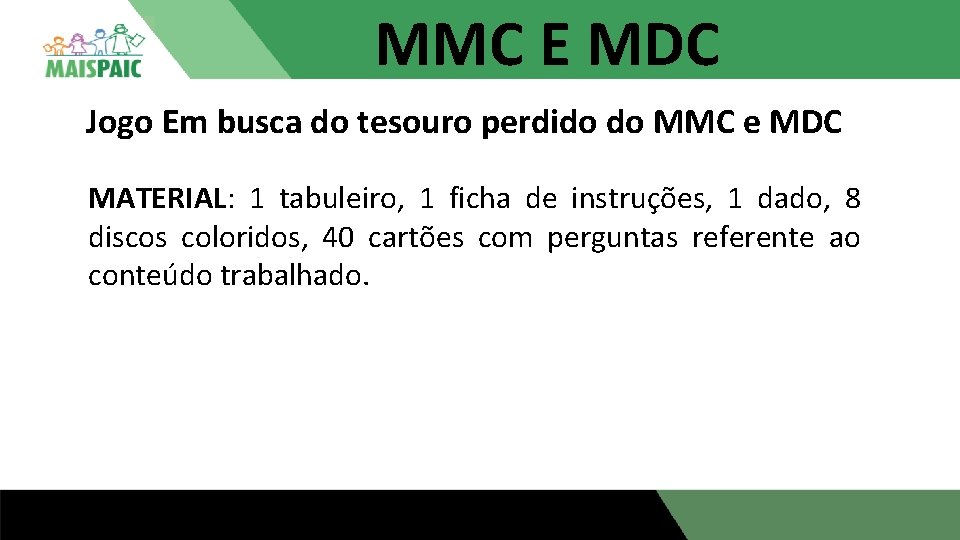 MAISPAIC

MMC E MDC

Jogo Em busca do tesouro perdido do MMC e MDC

MATERIAL: 1 tabuleiro, 1 ficha de instruções, 1 dado, 8 discos coloridos, 40 cartões com perguntas referente ao conteúdo trabalhado.